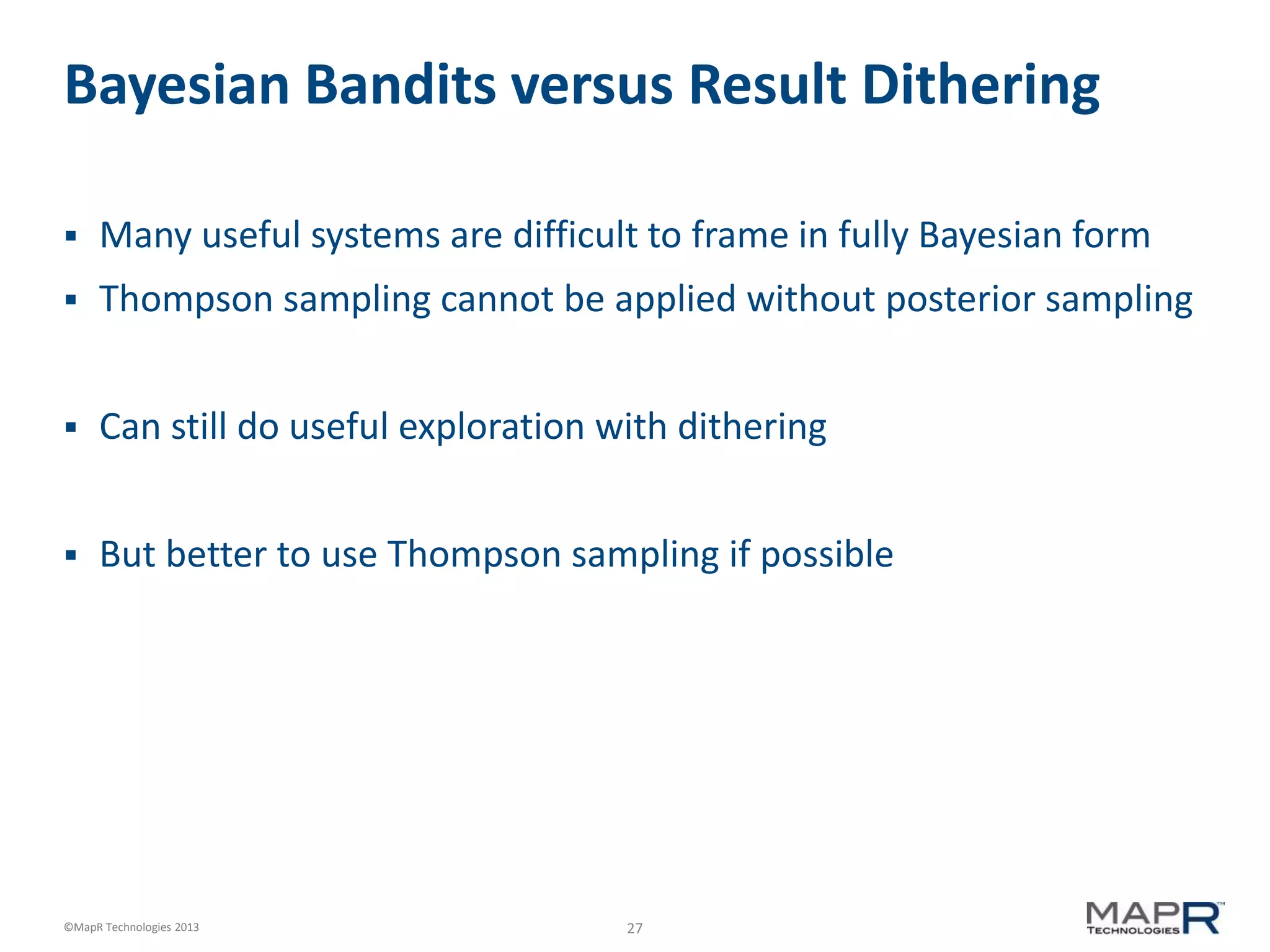 Bayesian Bandits versus Result Dithering

▪ Many useful systems are difficult to frame in fully Bayesian form
▪ Thompson sampling cannot be applied without posterior sampling

▪ Can still do useful exploration with dithering

▪ But better to use Thompson sampling if possible

©MapR Technologies 2013

27

MAPR™ TECHNOLOGIES